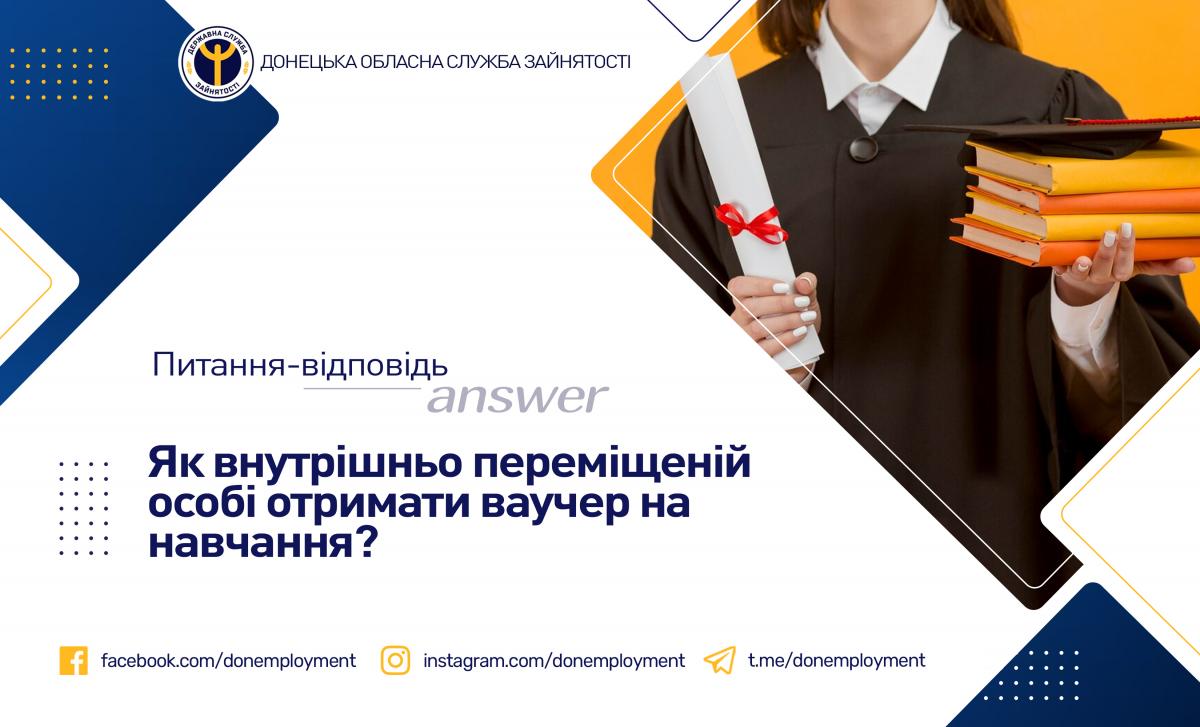 ДЕРЖАВНА СЛУЖБА ЗАЙНЯТОСТІ
ДОНЕЦЬКА ОБЛАСНА СЛУЖБА ЗАЙНЯТОСТІ

Питання-відповідь
answer

Як внутрішньо переміщеній особі отримати ваучер на навчання?

facebook.com/donemployment instagram.com/donemployment t.me/donemployment